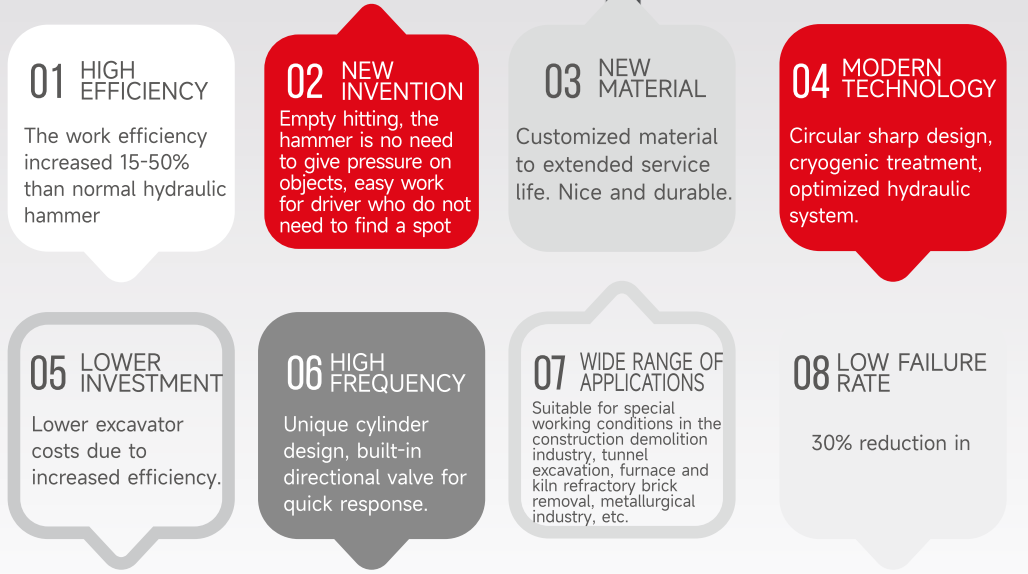 01 HIGH EFFICIENCY

The work efficiency increased 15-50% than normal hydraulic hammer

02 NEW INVENTION

Empty hitting, the hammer is no need to give pressure on objects, easy work for driver who do not need to find a spot

03 NEW MATERIAL

Customized material to extended service life. Nice and durable.

04 MODERN TECHNOLOGY

Circular sharp design, cryogenic treatment, optimized hydraulic system.

05 LOWER INVESTMENT

Lower excavator costs due to increased efficiency.

06 HIGH FREQUENCY

Unique cylinder design, built-in directional valve for quick response.

07 WIDE RANGE OF APPLICATIONS

Suitable for special working conditions in the construction demolition industry, tunnel excavation, furnace and kiln refractory brick removal, metallurgical industry, etc.

08 LOW FAILURE RATE

30% reduction in